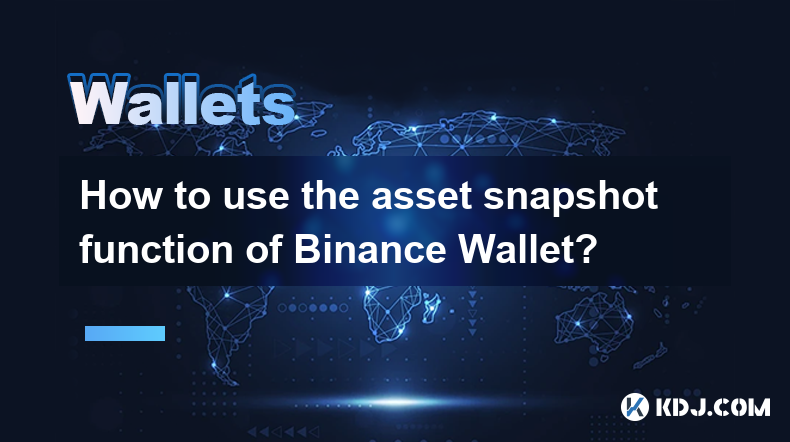 Wallets

How to use the asset snapshot function of Binance Wallet?

KDJ.COM